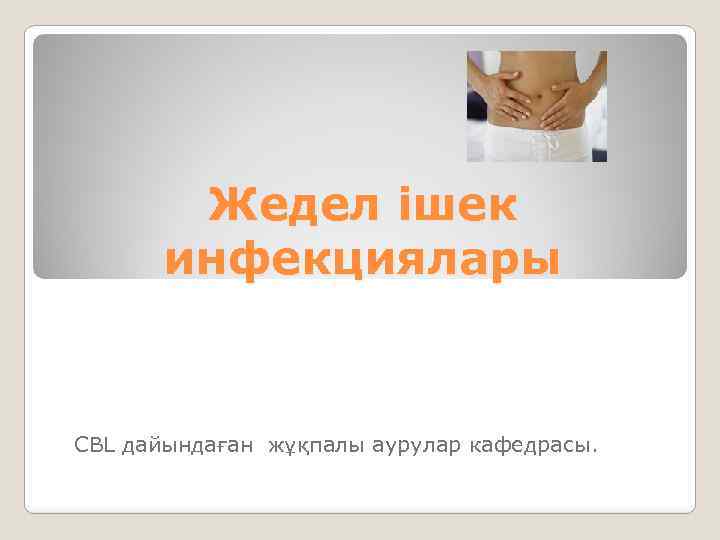 Жедел ішек инфекциялары

CBL дайындаған жұқпалы аурулар кафедрасы.